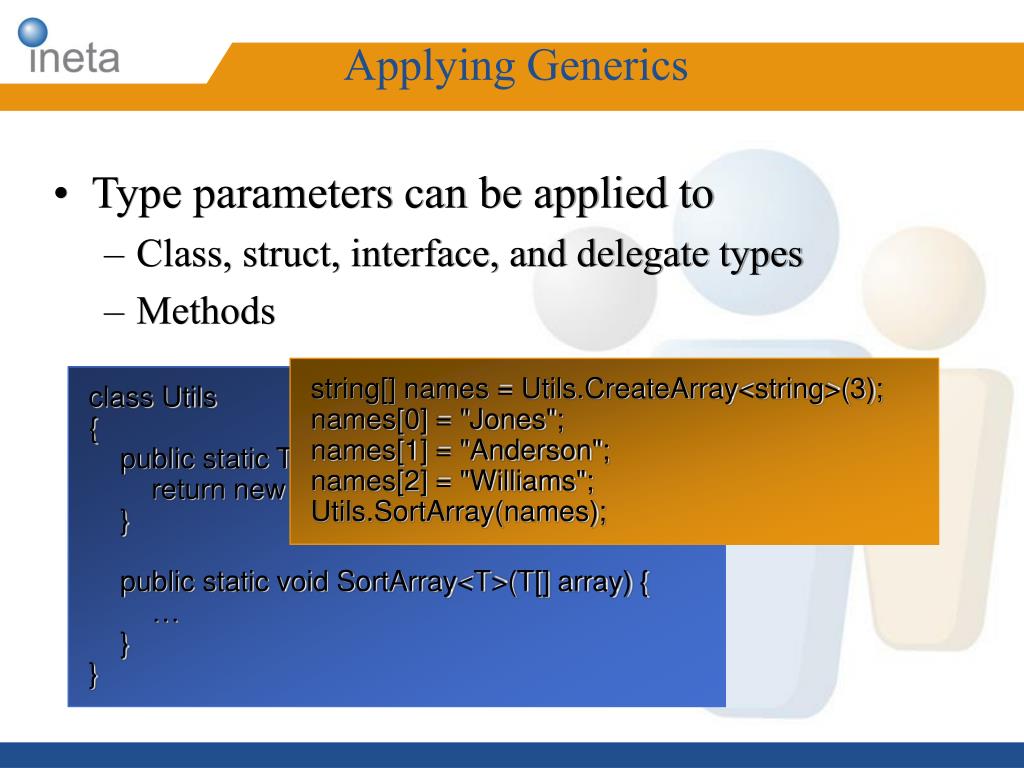 ineta

Applying Generics

• Type parameters can be applied to
– Class, struct, interface, and delegate types
– Methods

class Utils
{
public static T
return new
}

public static void SortArray<T>(T[] array) {
…
}
}

string[] names = Utils.CreateArray<string>(3);
names[0] = "Jones";
names[1] = "Anderson";
names[2] = "Williams";
Utils.SortArray(names);